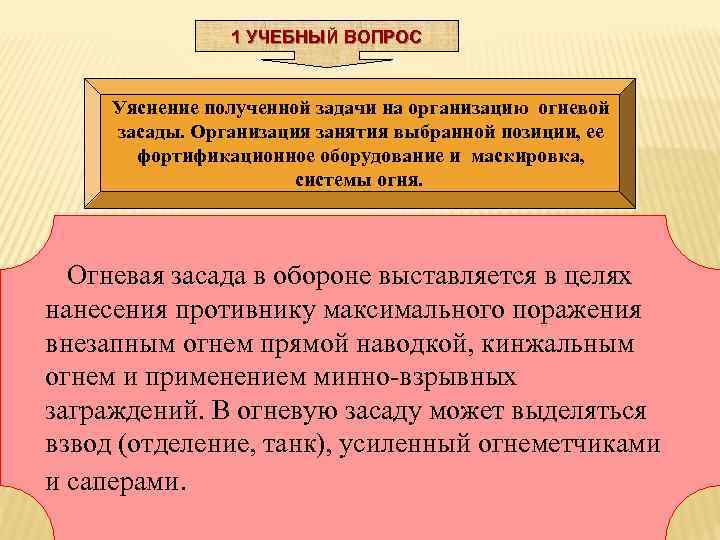 1 УЧЕБНЫЙ ВОПРОС

Уяснение полученной задачи на организацию огневой засады. Организация занятия выбранной позиции, ее фортификационное оборудование и маскировка, системы огня.

Огневая засада в обороне выставляется в целях нанесения противнику максимального поражения внезапным огнем прямой наводкой, кинжальным огнем и применением минно-взрывных заграждений. В огневую засаду может выделяться взвод (отделение, танк), усиленный огнеметчиками и саперами.